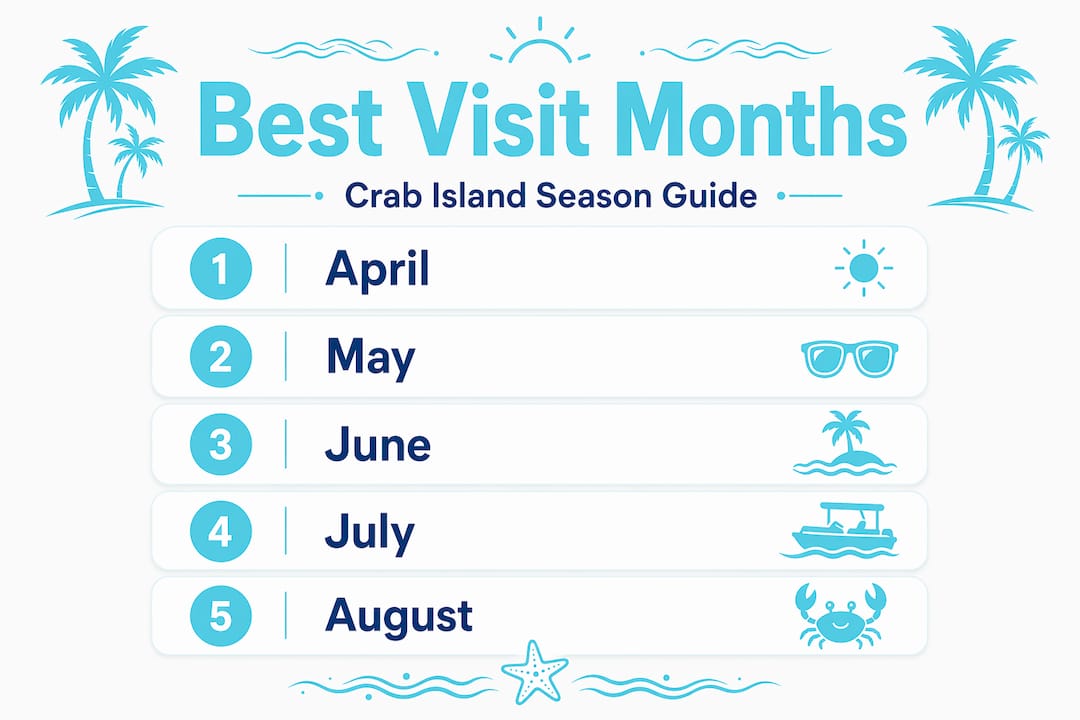 Best Visit Months

Crab Island Season Guide

1 April

2 May

3 June

4 July

5 August